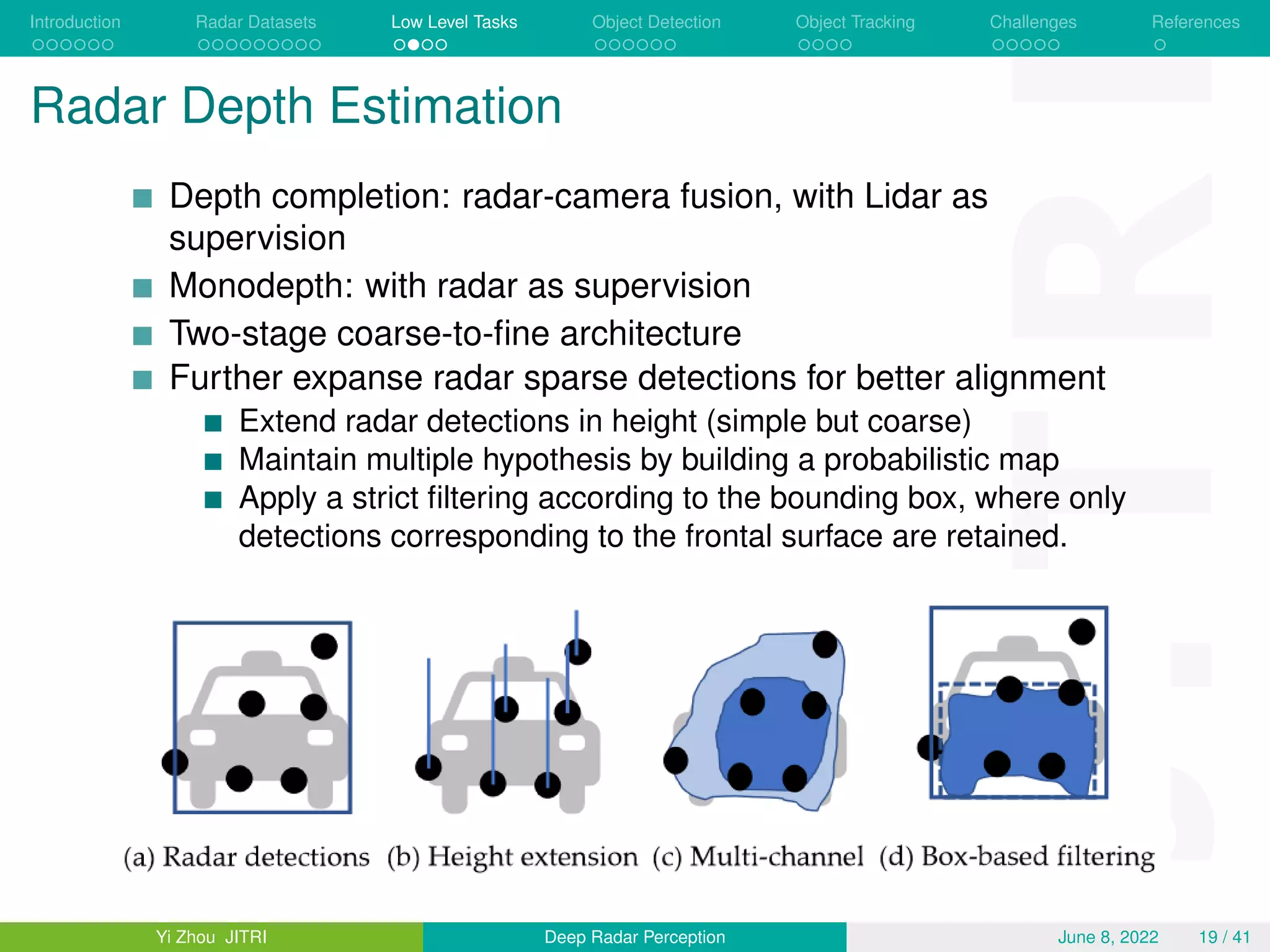 Introduction Radar Datasets Low Level Tasks Object Detection Object Tracking Challenges References

Radar Depth Estimation

Depth completion: radar-camera fusion, with Lidar as supervision

Monodepth: with radar as supervision

Two-stage coarse-to-fine architecture

Further expanse radar sparse detections for better alignment

Extend radar detections in height (simple but coarse)

Maintain multiple hypothesis by building a probabilistic map

Apply a strict filtering according to the bounding box, where only detections corresponding to the frontal surface are retained.

(a) Radar detections (b) Height extension (c) Multi-channel (d) Box-based filtering

Yi Zhou JITRI Deep Radar Perception June 8, 2022 19 / 41